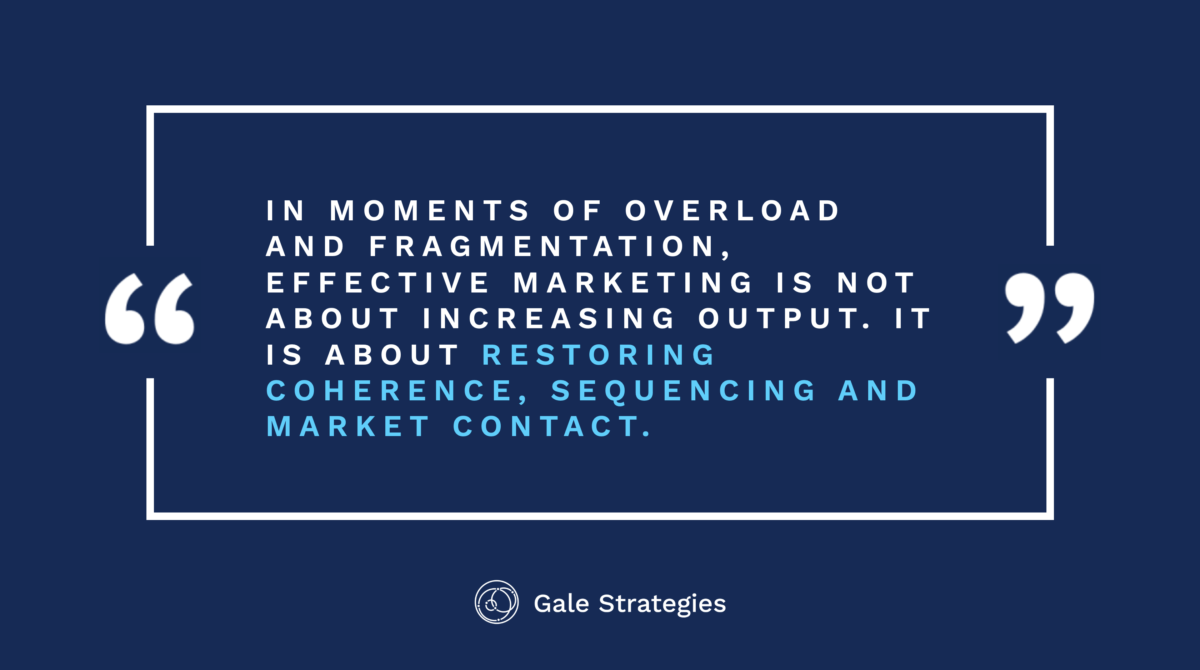 “ IN MOMENTS OF OVERLOAD AND FRAGMENTATION, EFFECTIVE MARKETING IS NOT ABOUT INCREASING OUTPUT. IT IS ABOUT RESTORING COHERENCE, SEQUENCING AND MARKET CONTACT. ”

Gale Strategies